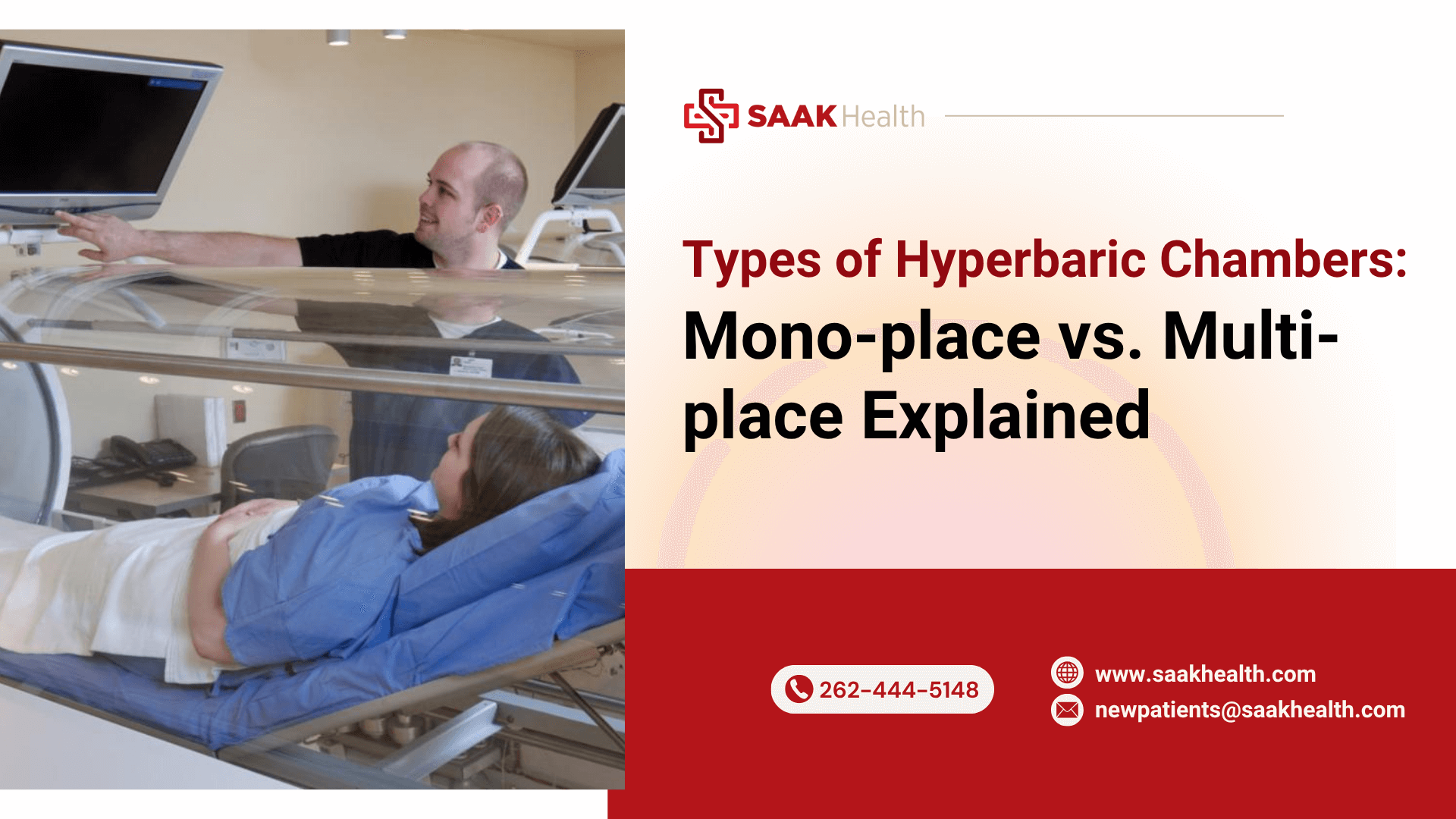 SAAK Health

Types of Hyperbaric Chambers:

Mono-place vs. Multi-place Explained

262-444-5148

www.saakhealth.com

newpatients@saakhealth.com